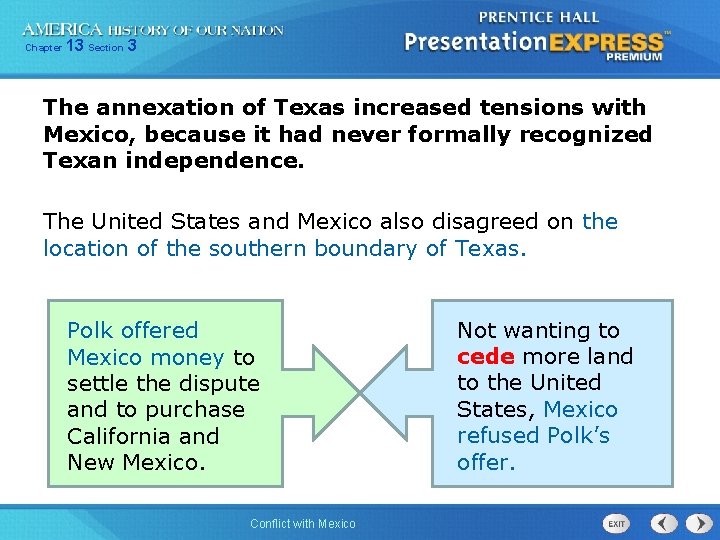 AMERICA HISTORY OF OUR NATION
Chapter 13 Section 3

PRENTICE HALL
PresentationEXPRESS™
PREMIUM

The annexation of Texas increased tensions with Mexico, because it had never formally recognized Texan independence.

The United States and Mexico also disagreed on the location of the southern boundary of Texas.

Polk offered Mexico money to settle the dispute and to purchase California and New Mexico.

Not wanting to cede more land to the United States, Mexico refused Polk's offer.

Conflict with Mexico

EXIT